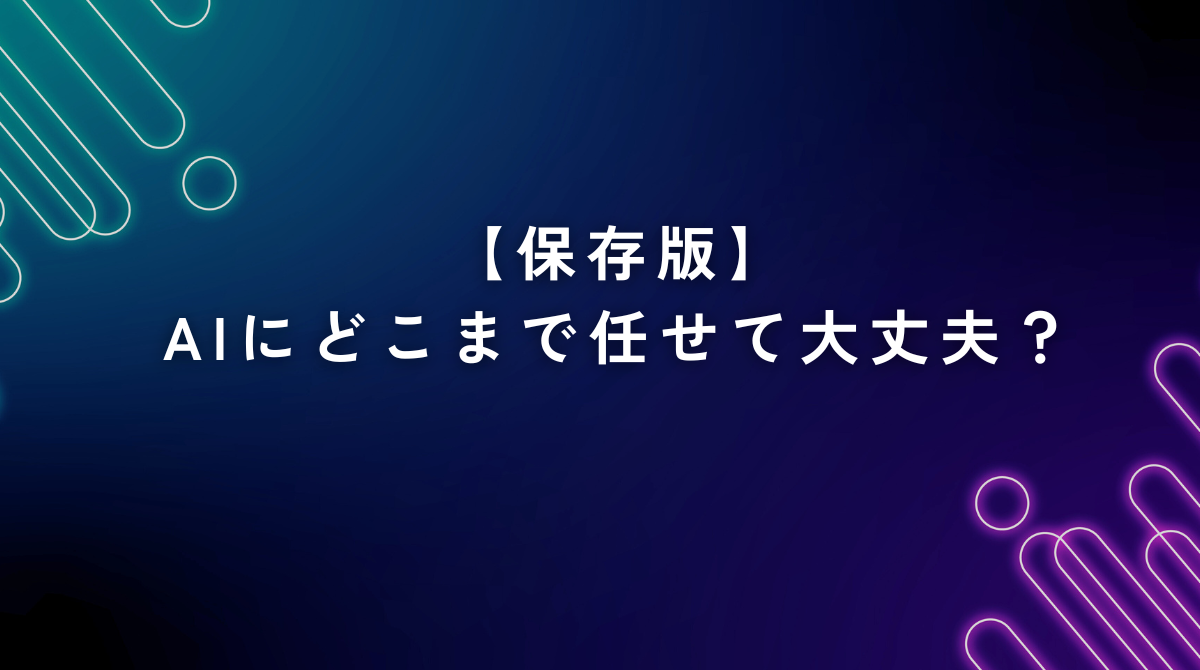 【保存版】
AIにどこまで任せて大丈夫？